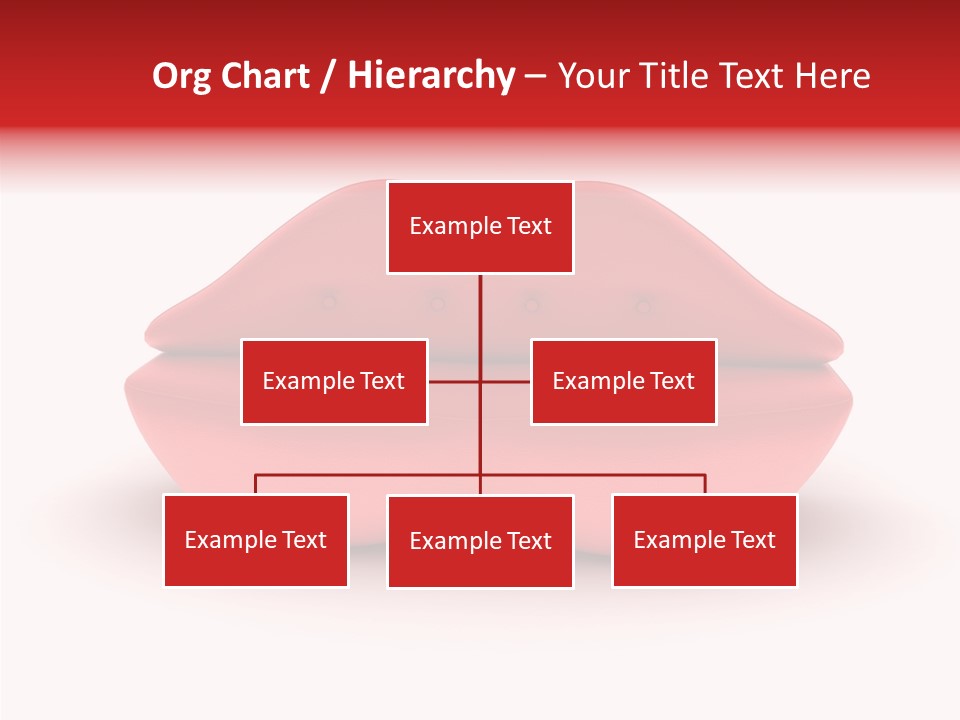 Org Chart / Hierarchy – Your Title Text Here

Example Text

Example Text

Example Text

Example Text

Example Text

Example Text